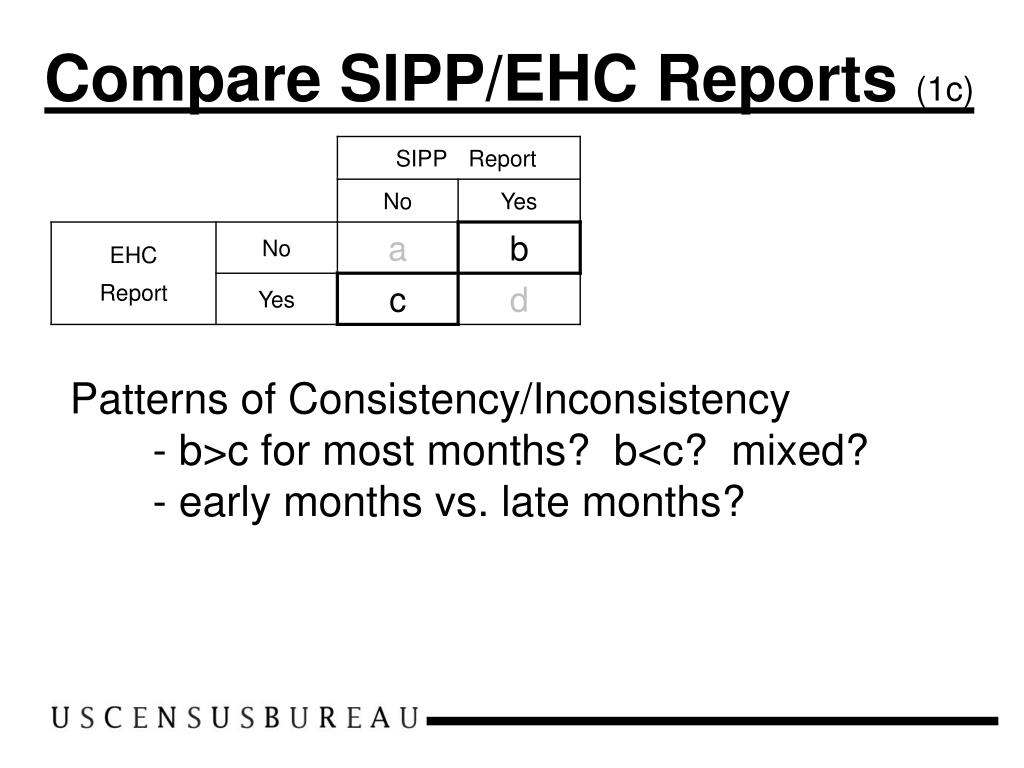 Compare SIPP/EHC Reports (1c)

| | | SIPP Report | |
|---|---|---|---|
| | | No | Yes |
| EHC Report | No | a | b |
| | Yes | c | d |

Patterns of Consistency/Inconsistency
- b>c for most months? b<c? mixed?
- early months vs. late months?

USCENSUSBUREAU